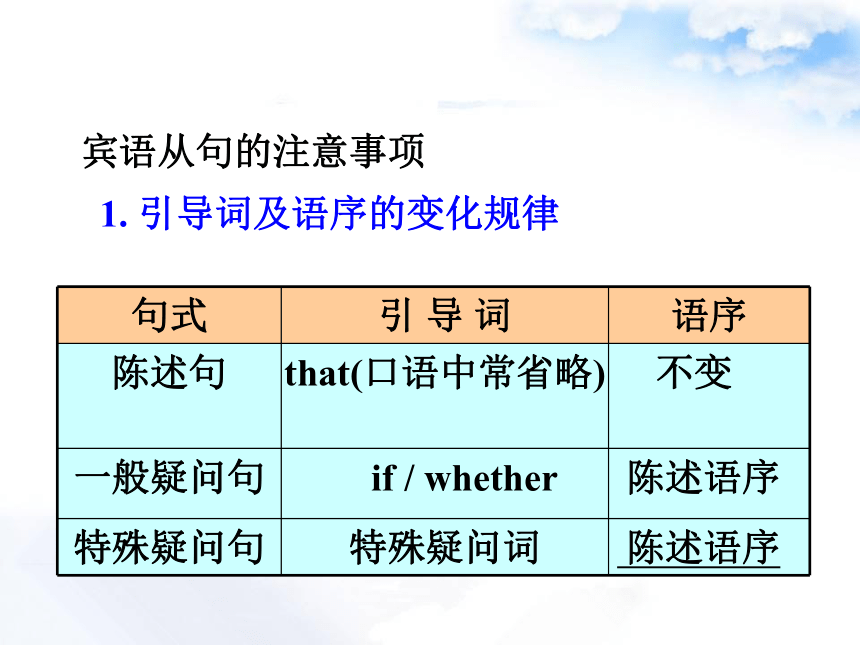 宾语从句的注意事项

1. 引导词及语序的变化规律

| 句式 | 引 导 词 | 语序 |
|---|---|---|
| 陈述句 | that(口语中常省略) | 不变 |
| 一般疑问句 | if / whether | 陈述语序 |
| 特殊疑问句 | 特殊疑问词 | 陈述语序 |